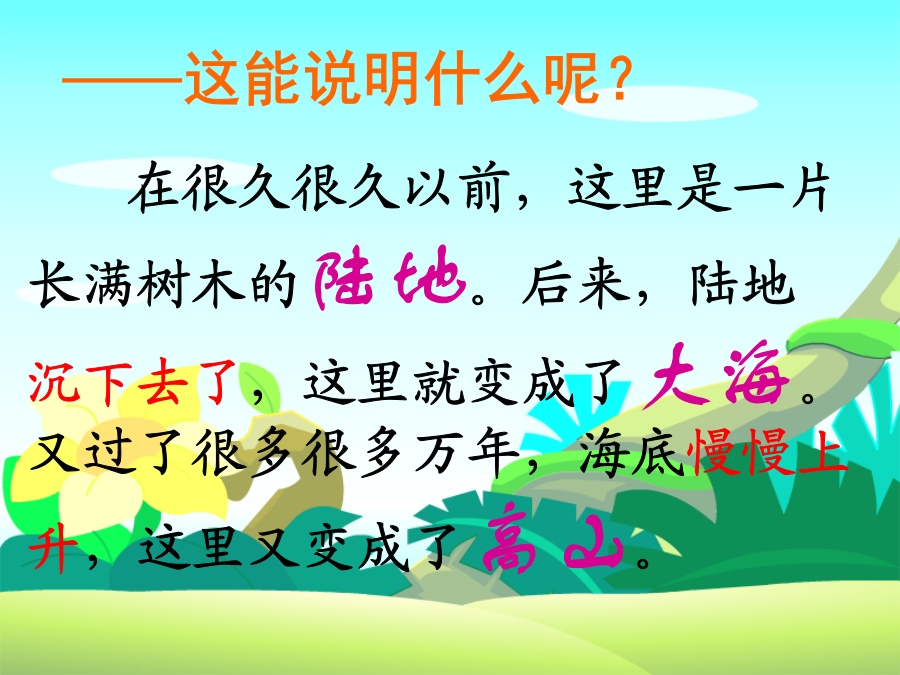 ——这能说明什么呢？

在很久很久以前，这里是一片长满树木的陆地。后来，陆地沉下去了，这里就变成了大海。又过了很多很多万年，海底慢慢上升，这里又变成了高山。